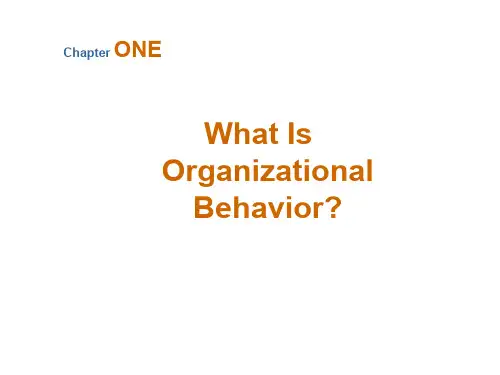 Chapter ONE

What Is Organizational Behavior?